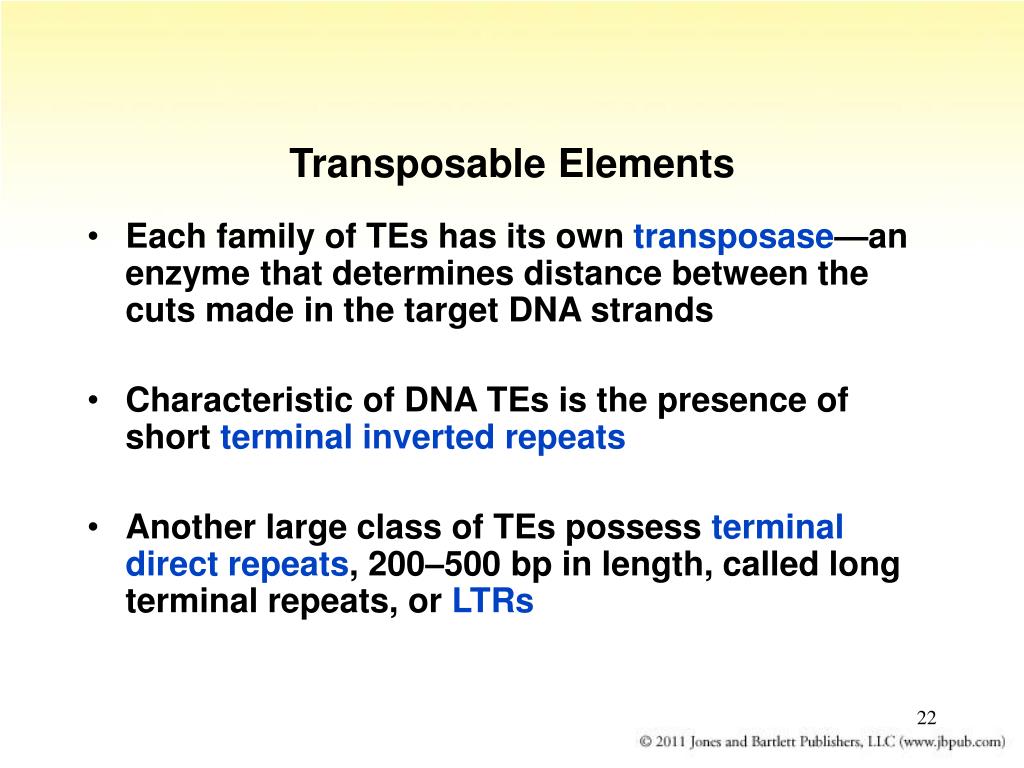 Transposable Elements

• Each family of TEs has its own transposase—an enzyme that determines distance between the cuts made in the target DNA strands

• Characteristic of DNA TEs is the presence of short terminal inverted repeats

• Another large class of TEs possess terminal direct repeats, 200–500 bp in length, called long terminal repeats, or LTRs

22

© 2011 Jones and Bartlett Publishers, LLC (www.jbpub.com)